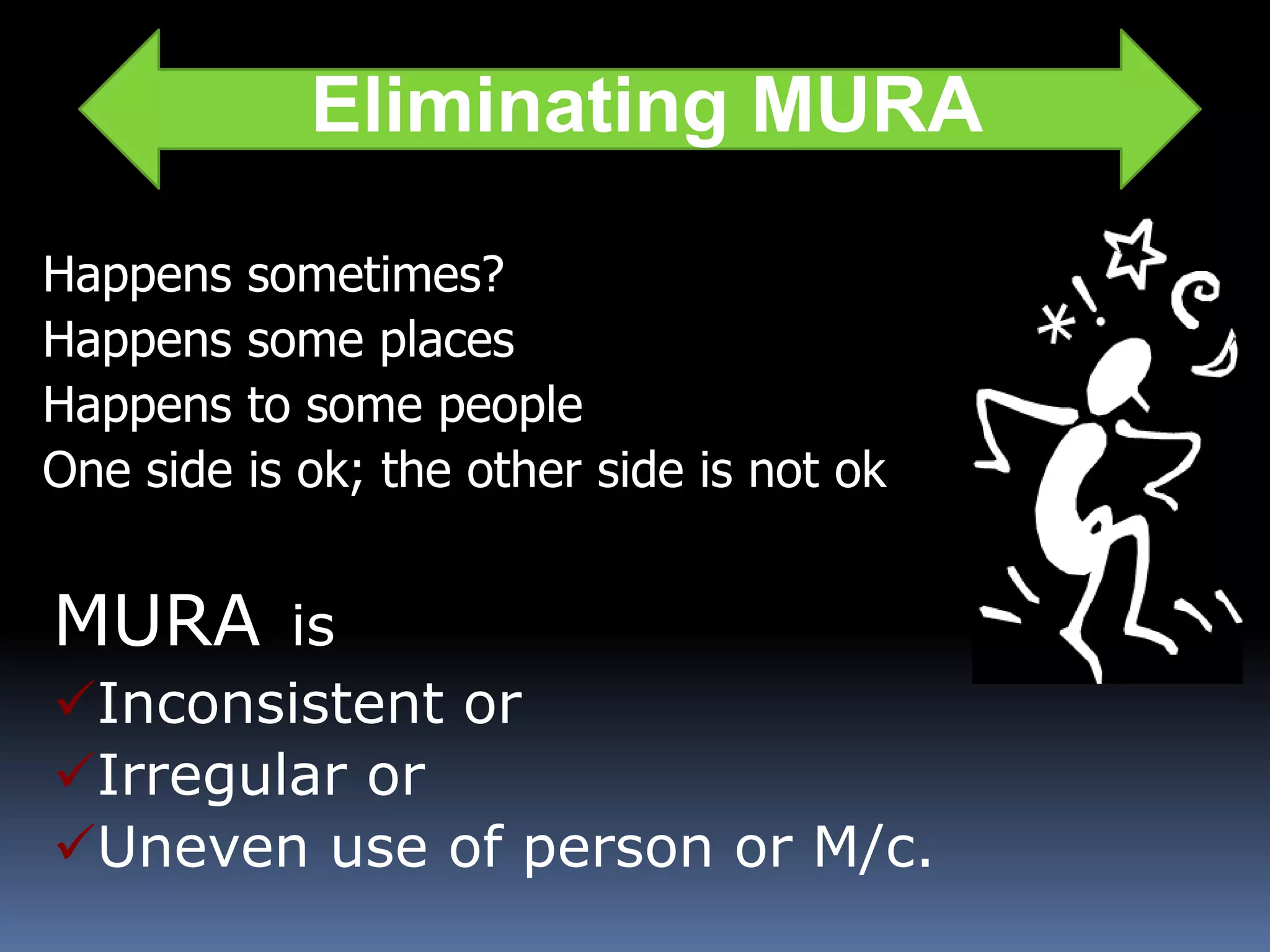 Eliminating MURA

Happens sometimes?
Happens some places
Happens to some people
One side is ok; the other side is not ok

MURA is
✓Inconsistent or
✓Irregular or
✓Uneven use of person or M/c.